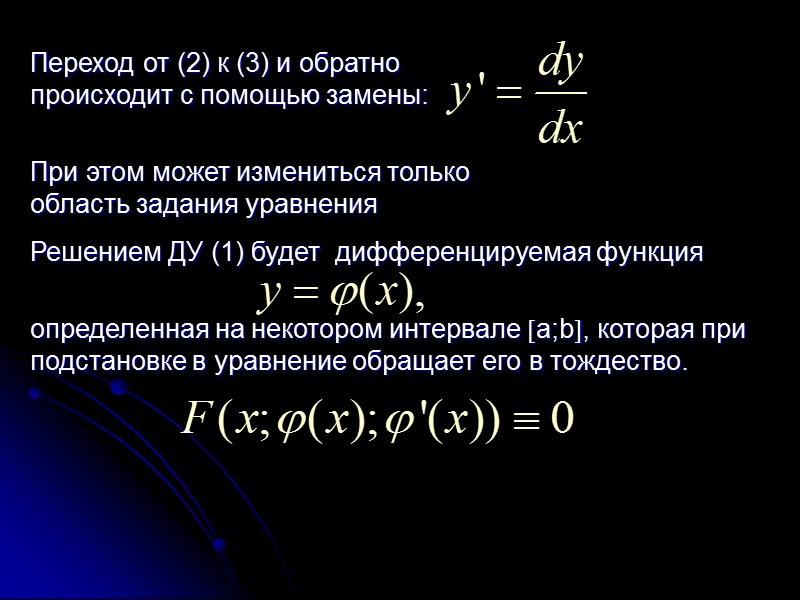 Переход от (2) к (3) и обратно происходит с помощью замены: $y' = \frac{dy}{dx}$

При этом может измениться только область задания уравнения

Решением ДУ (1) будет дифференцируемая функция

$y = \varphi(x),$

определенная на некотором интервале [a;b], которая при подстановке в уравнение обращает его в тождество.

$F(x; \varphi(x); \varphi'(x)) \equiv 0$